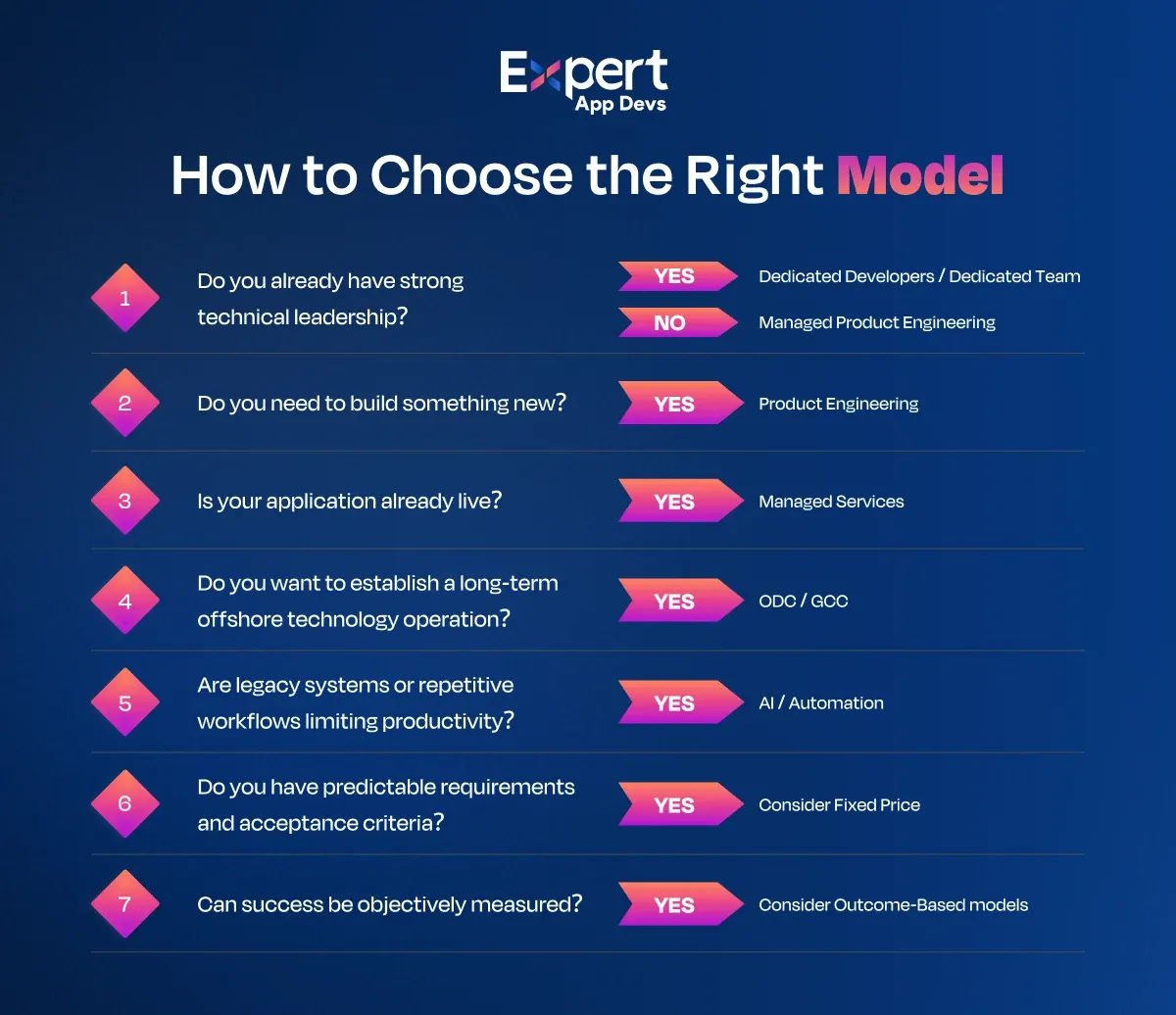 Expert
App Devs

How to Choose the Right Model

1 Do you already have strong technical leadership?
YES Dedicated Developers / Dedicated Team
NO Managed Product Engineering

2 Do you need to build something new?
YES Product Engineering

3 Is your application already live?
YES Managed Services

4 Do you want to establish a long-term offshore technology operation?
YES ODC / GCC

5 Are legacy systems or repetitive workflows limiting productivity?
YES AI / Automation

6 Do you have predictable requirements and acceptance criteria?
YES Consider Fixed Price

7 Can success be objectively measured?
YES Consider Outcome-Based models